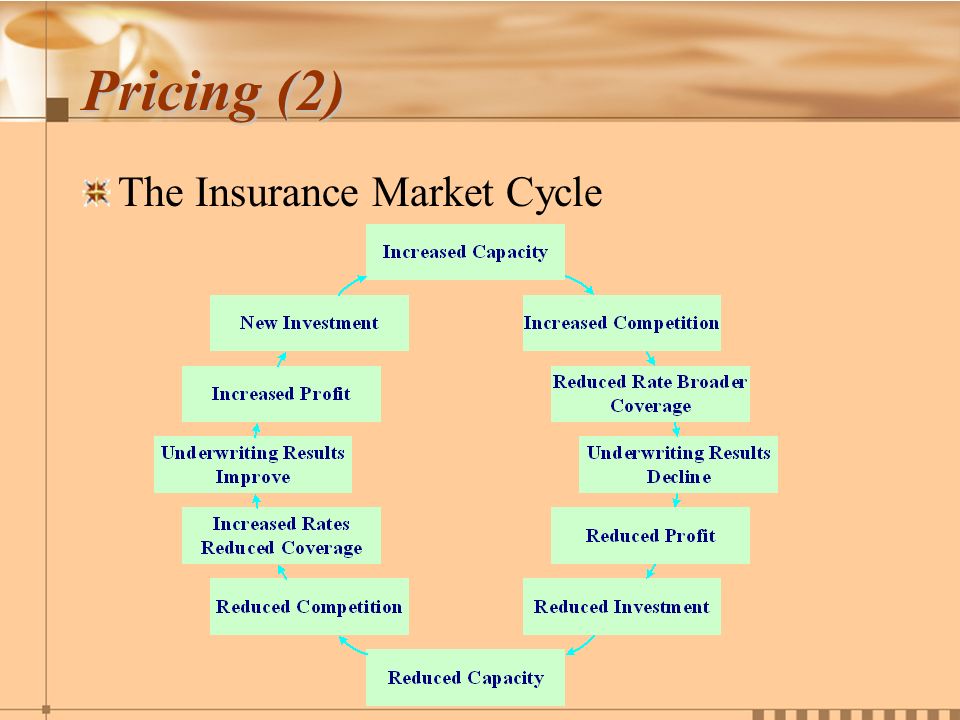 Pricing (2)

The Insurance Market Cycle

Increased Capacity

Increased Competition

Reduced Rate Broader Coverage

Underwriting Results Decline

Reduced Profit

Reduced Investment

Reduced Capacity

Reduced Competition

Increased Rates Reduced Coverage

Underwriting Results Improve

Increased Profit

New Investment